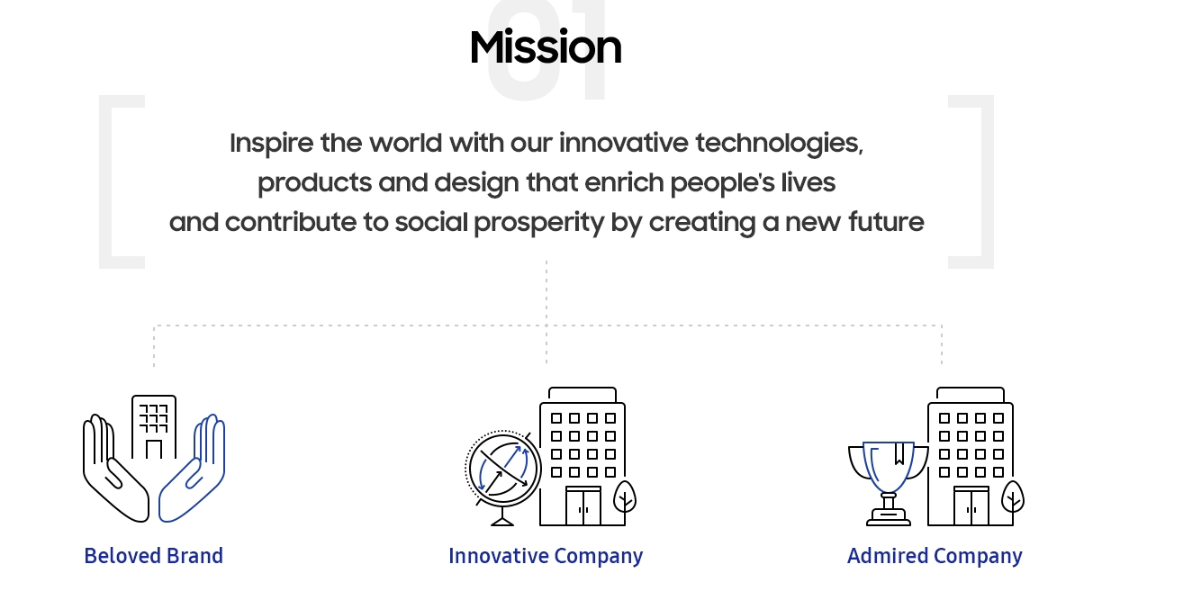 01
Mission

Inspire the world with our innovative technologies, products and design that enrich people's lives and contribute to social prosperity by creating a new future

Beloved Brand

Innovative Company

Admired Company